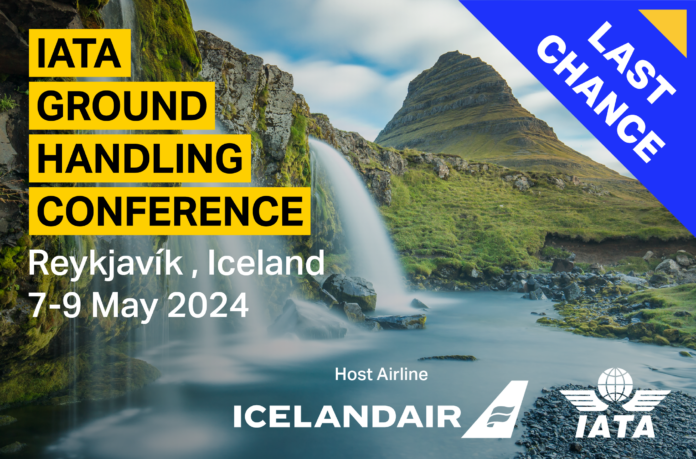 IATA
GROUND
HANDLING
CONFERENCE
Reykjavík , Iceland
7-9 May 2024

LAST CHANCE

Host Airline
ICELANDAIR

IATA